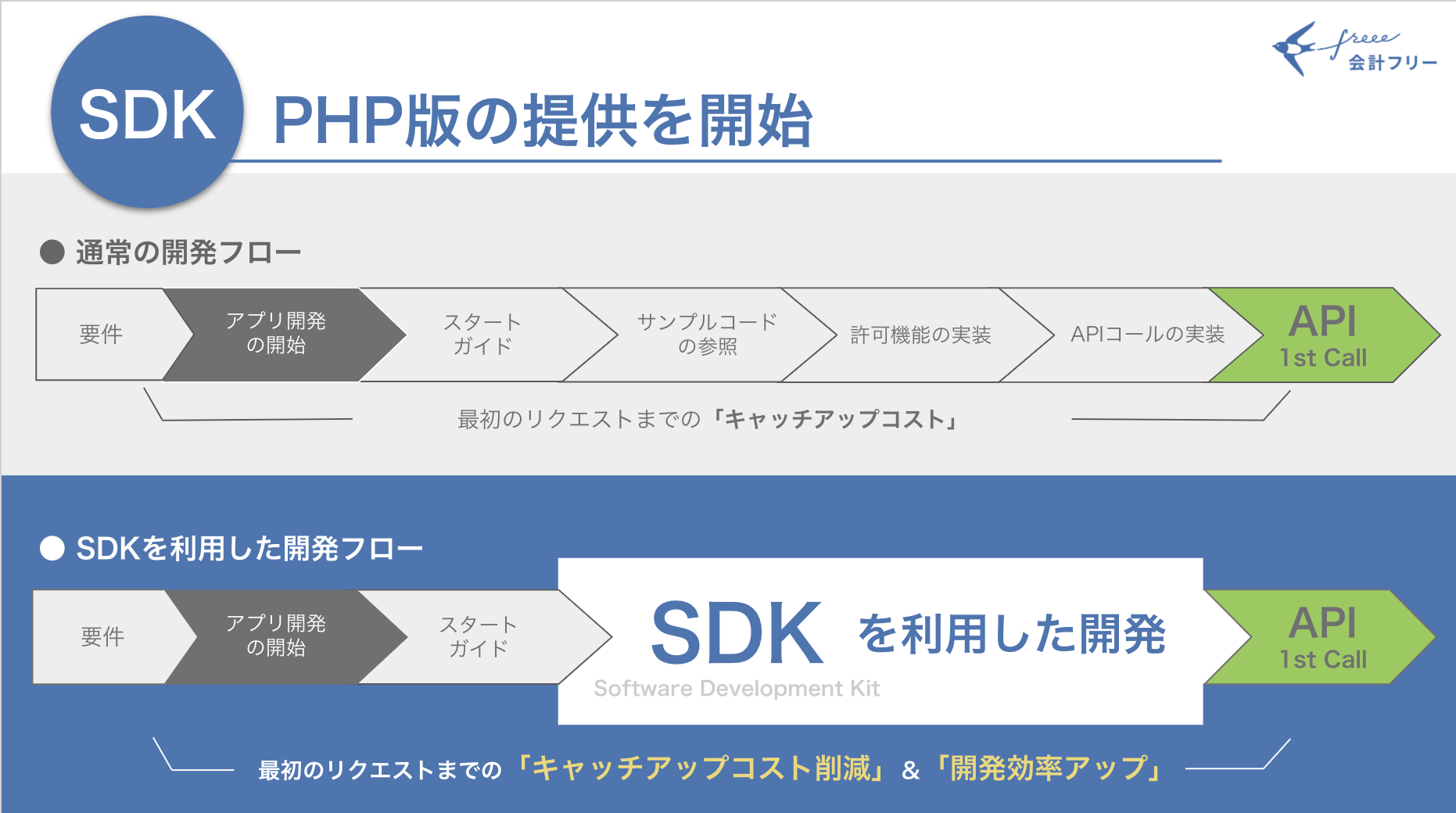 freee
会計フリー

SDK

PHP版の提供を開始

● 通常の開発フロー

要件

アプリ開発の開始

スタートガイド

サンプルコードの参照

許可機能の実装

APIコールの実装

API
1st Call

最初のリクエストまでの「キャッチアップコスト」

● SDKを利用した開発フロー

要件

アプリ開発の開始

スタートガイド

SDK を利用した開発

Software Development Kit

API
1st Call

最初のリクエストまでの「キャッチアップコスト削減」&「開発効率アップ」